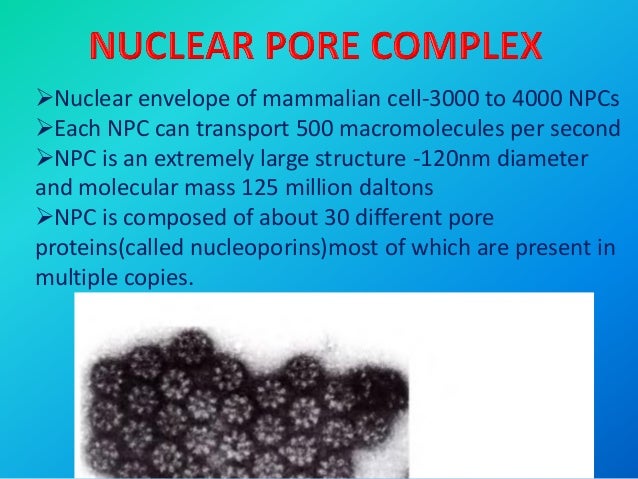 NUCLEAR PORE COMPLEX

➢Nuclear envelope of mammalian cell-3000 to 4000 NPCs
➢Each NPC can transport 500 macromolecules per second
➢NPC is an extremely large structure -120nm diameter and molecular mass 125 million daltons
➢NPC is composed of about 30 different pore proteins(called nucleoporins)most of which are present in multiple copies.